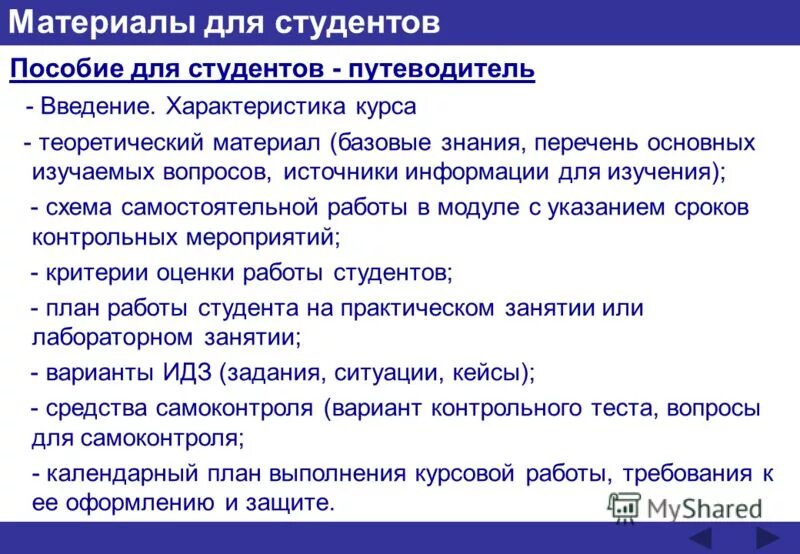 Материалы для студентов

Пособие для студентов - путеводитель

- Введение. Характеристика курса

- теоретический материал (базовые знания, перечень основных изучаемых вопросов, источники информации для изучения);

- схема самостоятельной работы в модуле с указанием сроков контрольных мероприятий;

- критерии оценки работы студентов;

- план работы студента на практическом занятии или лабораторном занятии;

- варианты ИДЗ (задания, ситуации, кейсы);

- средства самоконтроля (вариант контрольного теста, вопросы для самоконтроля;

- календарный план выполнения курсовой работы, требования к ее оформлению и защите.

MyShared